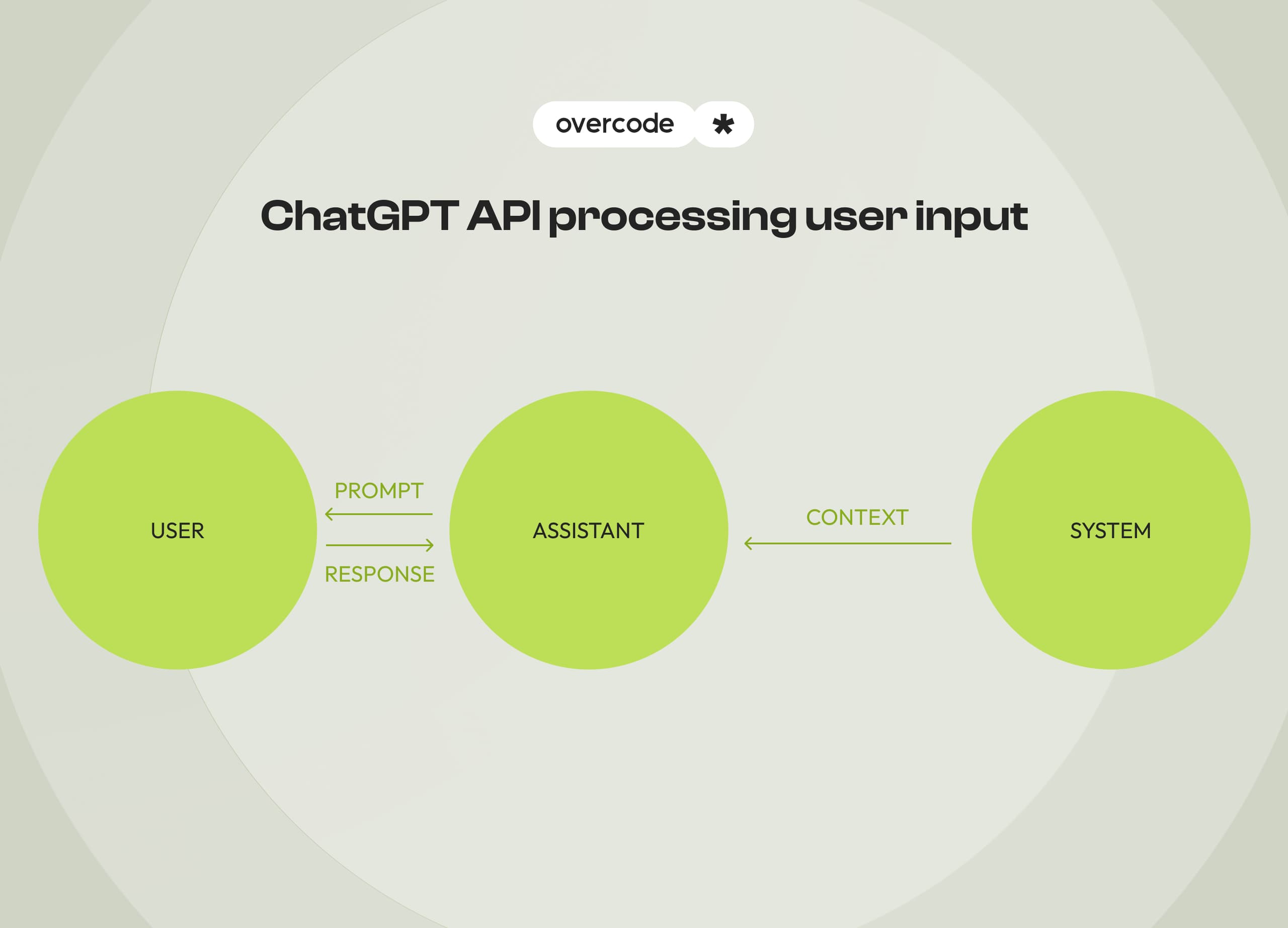 overcode *

ChatGPT API processing user input

USER

PROMPT

RESPONSE

ASSISTANT

CONTEXT

SYSTEM